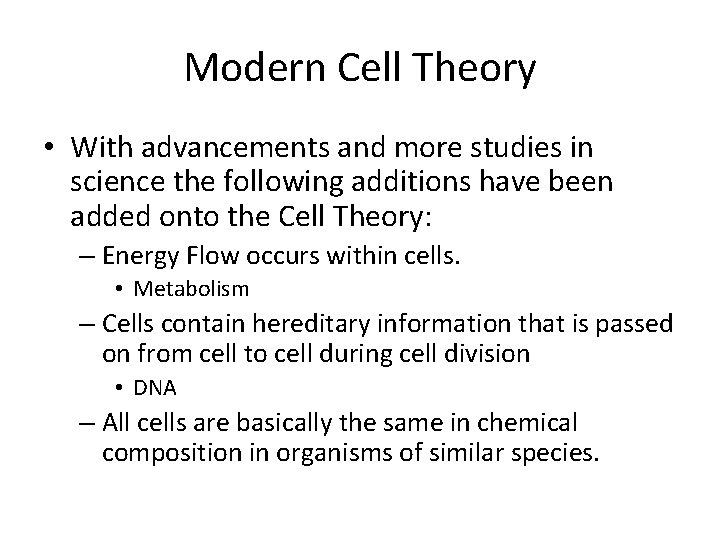 Modern Cell Theory

• With advancements and more studies in science the following additions have been added onto the Cell Theory:
– Energy Flow occurs within cells.
• Metabolism
– Cells contain hereditary information that is passed on from cell to cell during cell division
• DNA
– All cells are basically the same in chemical composition in organisms of similar species.